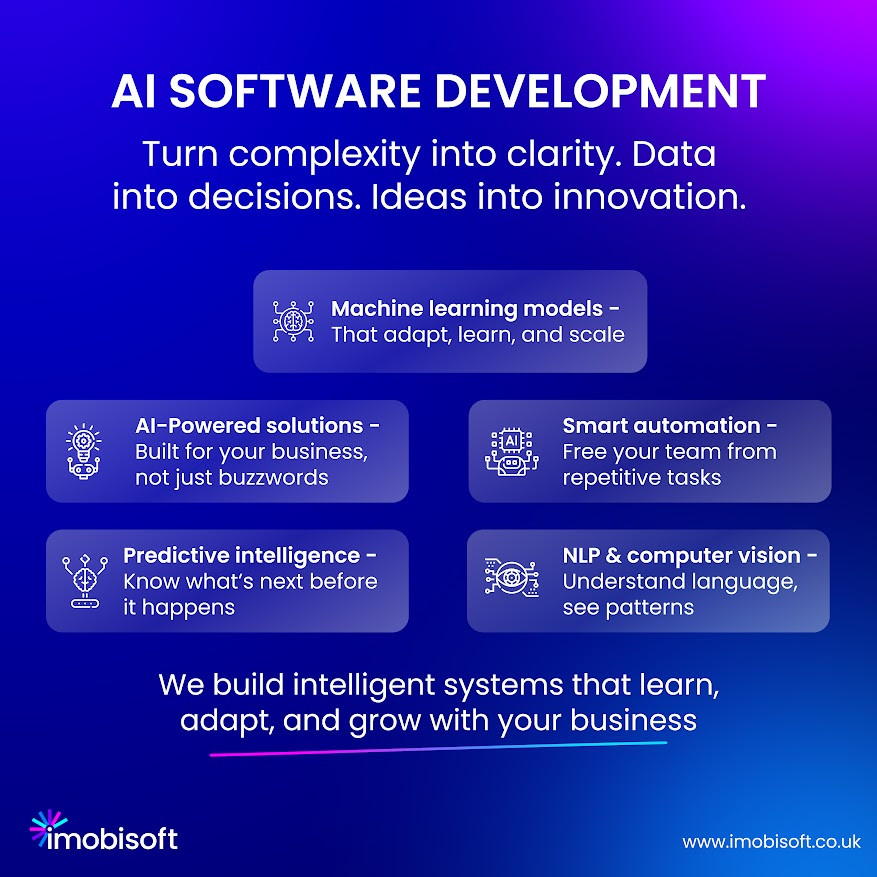 AI SOFTWARE DEVELOPMENT

Turn complexity into clarity. Data into decisions. Ideas into innovation.

Machine learning models - That adapt, learn, and scale

AI-Powered solutions - Built for your business, not just buzzwords

AI

Smart automation - Free your team from repetitive tasks

Predictive intelligence - Know what's next before it happens

NLP & computer vision - Understand language, see patterns

We build intelligent systems that learn, adapt, and grow with your business

imobisoft

www.imobisoft.co.uk